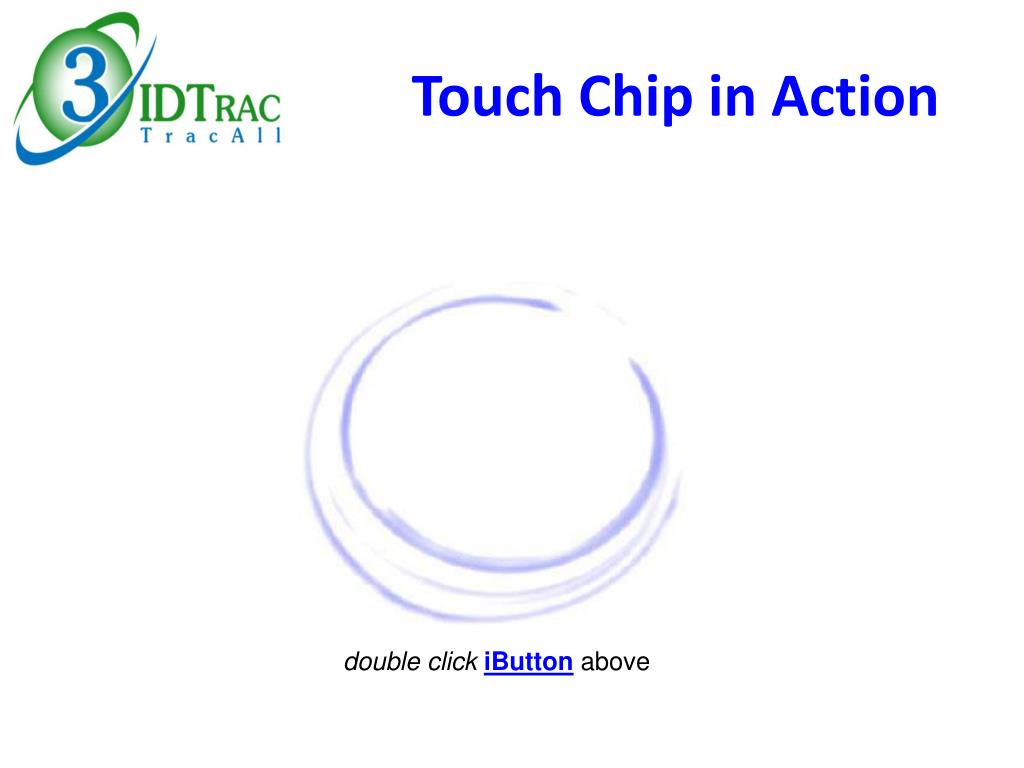 3 IDTRAC
TracAll

Touch Chip in Action

double click iButton above